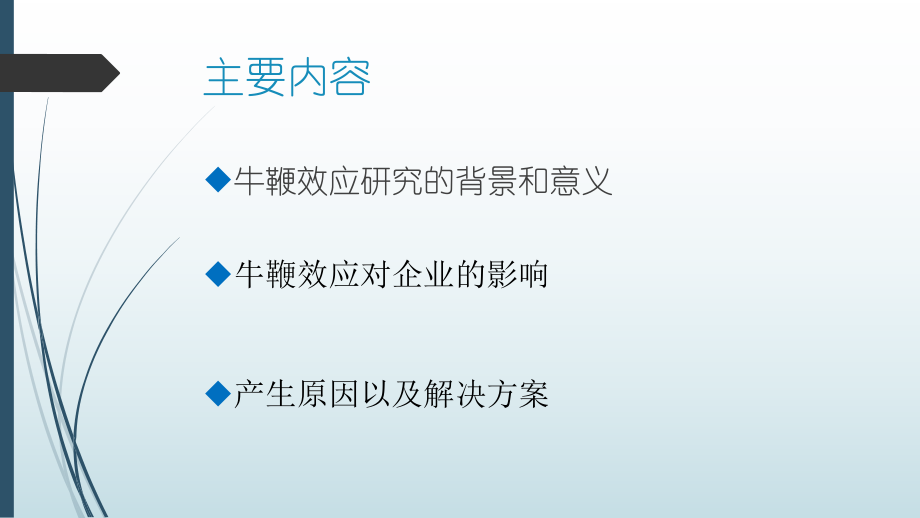 主要内容

◆牛鞭效应研究的背景和意义

◆牛鞭效应对企业的影响

◆产生原因以及解决方案